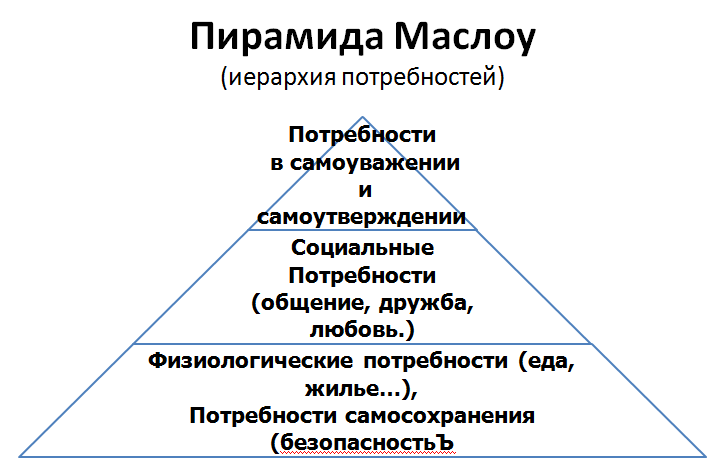 Пирамида Маслоу
(иерархия потребностей)

Потребности в самоуважении и самоутверждении

Социальные Потребности (общение, дружба, любовь.)

Физиологические потребности (еда, жилье…), Потребности самосохранения (безопасностьЪ